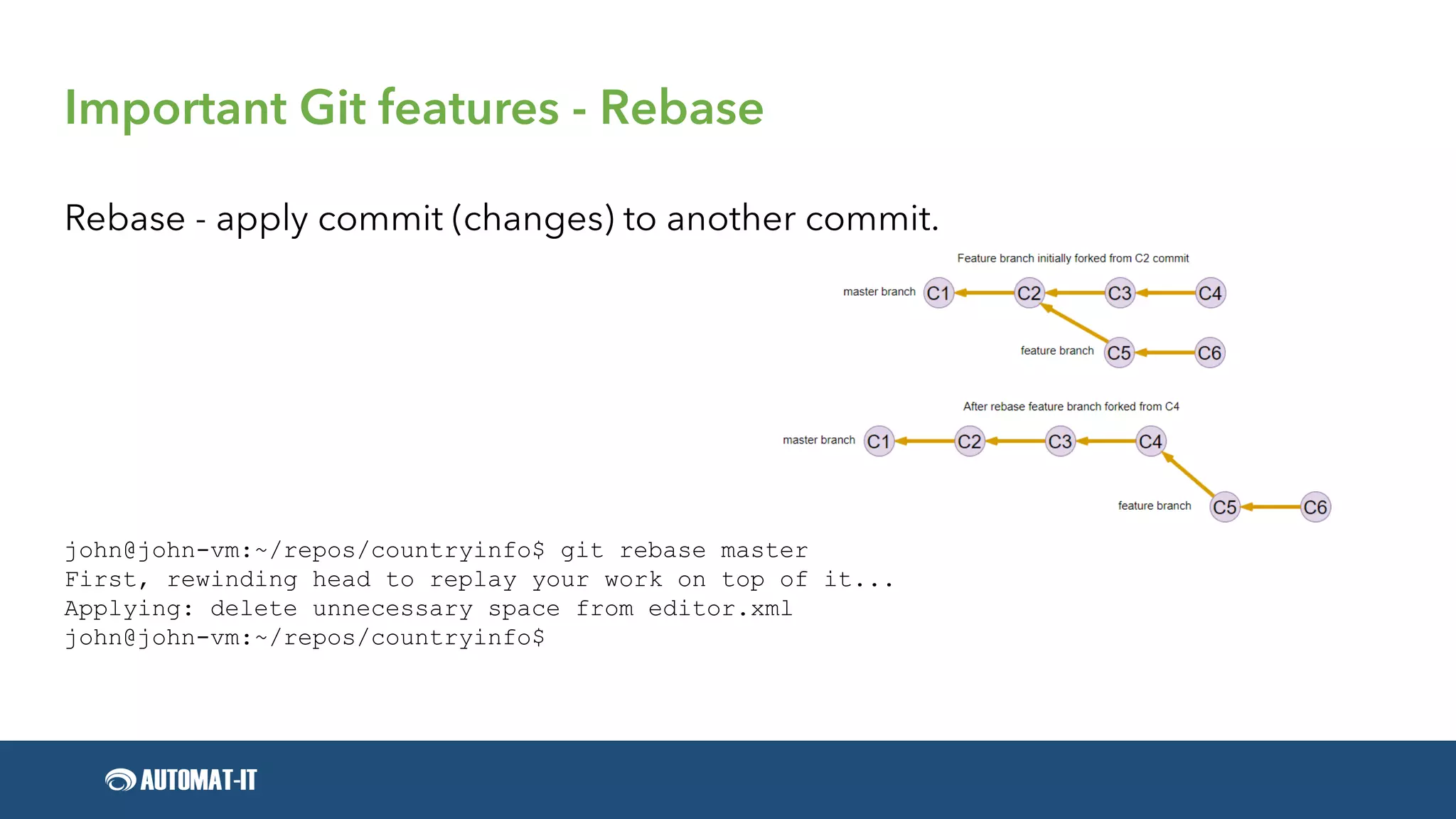 Important Git features - Rebase

Rebase - apply commit (changes) to another commit.

Feature branch initially forked from C2 commit

master branch C1 C2 C3 C4

feature branch C5 C6

After rebase feature branch forked from C4

master branch C1 C2 C3 C4

feature branch C5 C6

john@john-vm:~/repos/countryinfo$ git rebase master
First, rewinding head to replay your work on top of it...
Applying: delete unnecessary space from editor.xml
john@john-vm:~/repos/countryinfo$

AUTOMAT-IT